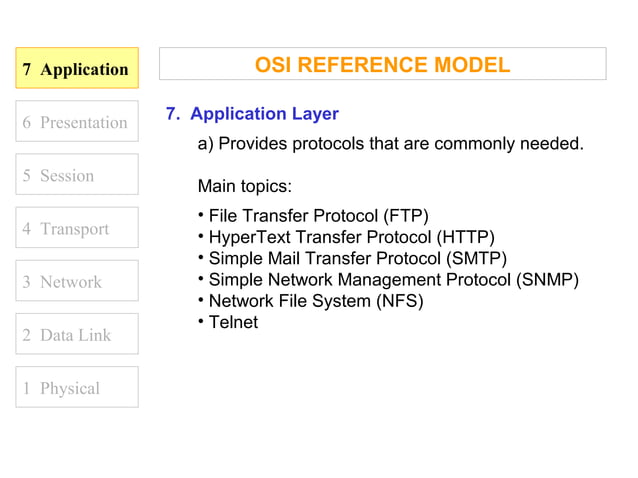 7 Application

6 Presentation

5 Session

4 Transport

3 Network

2 Data Link

1 Physical

OSI REFERENCE MODEL

7. Application Layer

a) Provides protocols that are commonly needed.

Main topics:

• File Transfer Protocol (FTP)
• HyperText Transfer Protocol (HTTP)
• Simple Mail Transfer Protocol (SMTP)
• Simple Network Management Protocol (SNMP)
• Network File System (NFS)
• Telnet